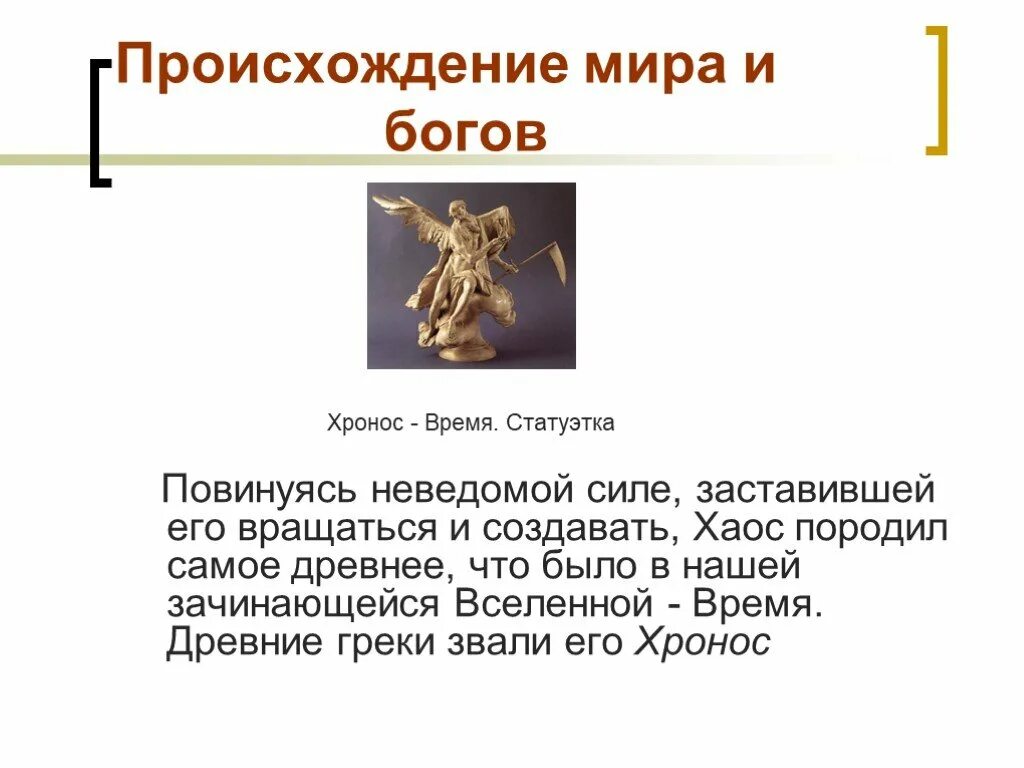 Происхождение мира и богов

Хронос - Время. Статуэтка

Повинуясь неведомой силе, заставившей его вращаться и создавать, Хаос породил самое древнее, что было в нашей зачинающейся Вселенной - Время. Древние греки звали его Хронос